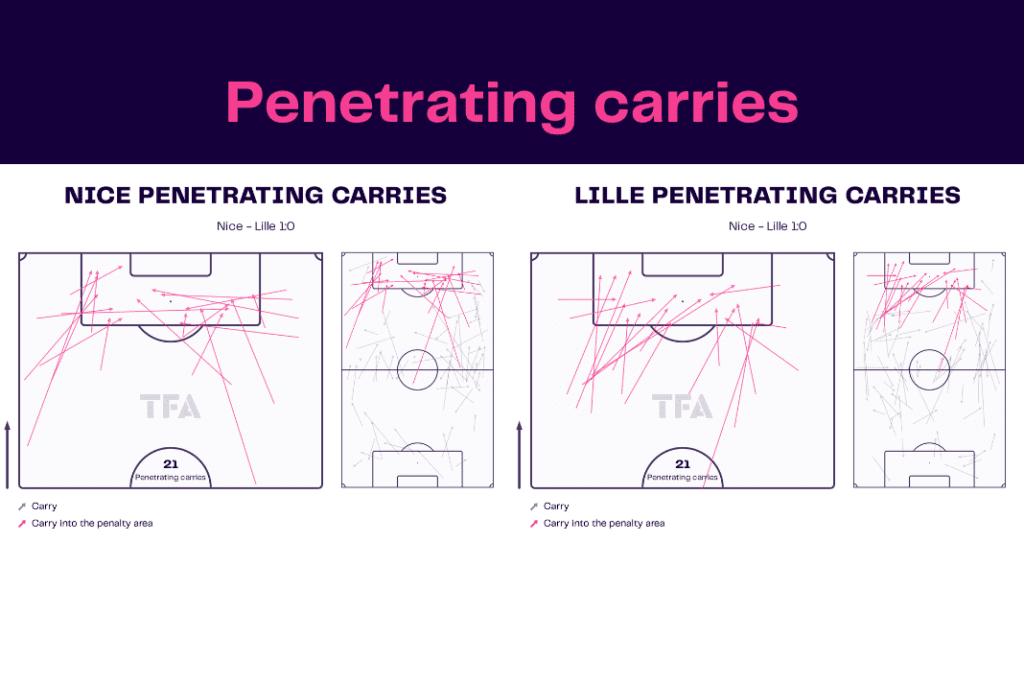 Penetrating carries

NICE PENETRATING CARRIES

Nice - Lille 1:0

TFA

21
Penetrating carries

Carry
Carry into the penalty area

LILLE PENETRATING CARRIES

Nice - Lille 1:0

TFA

21
Penetrating carries

Carry
Carry into the penalty area